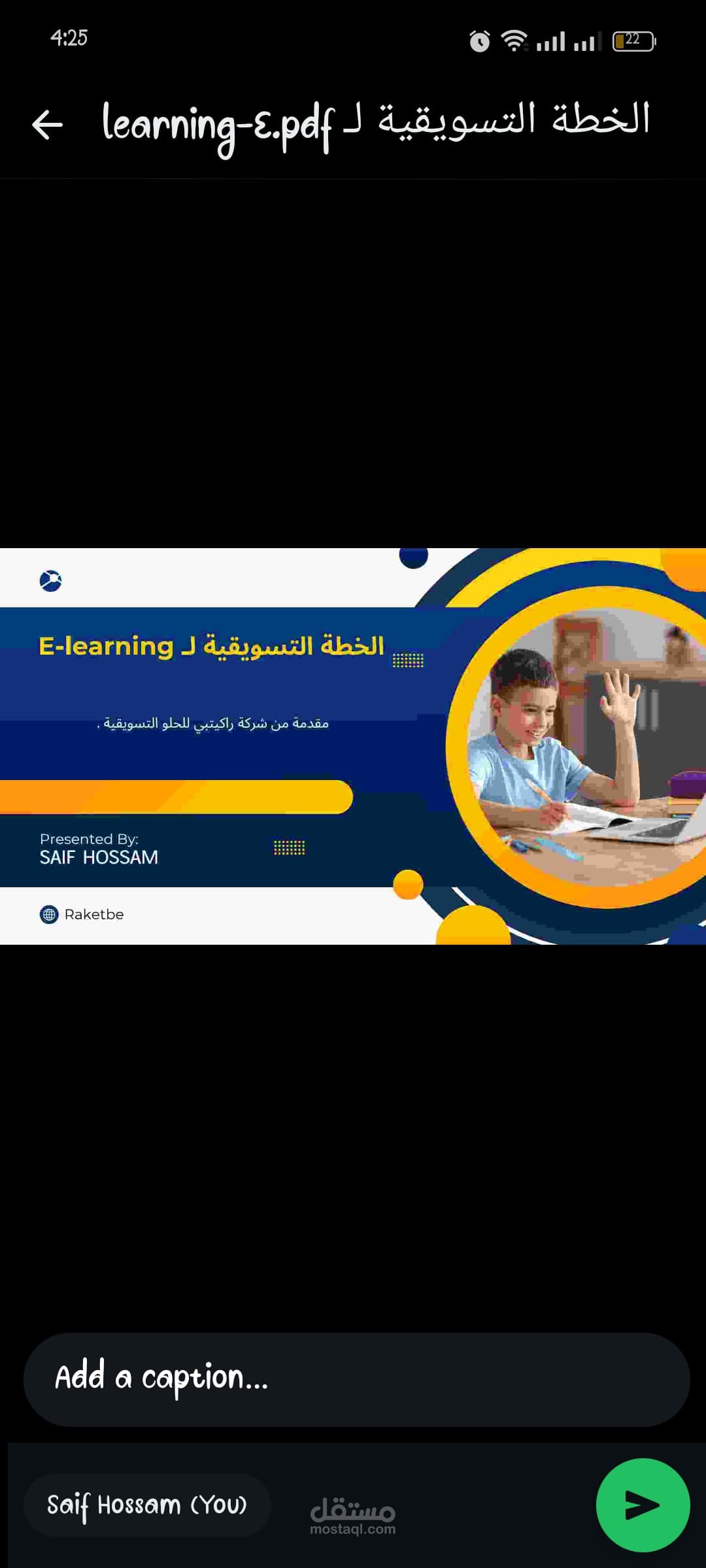 4:25

22

الخطة التسويقية لـ learning-E.pdf

الخطة التسويقية لـ E-learning

مقدمة من شركة راكيتبي للحلو التسويقية .

Presented By:
SAIF HOSSAM

Raketbe

Add a caption...

Saif Hossam (You)

مستقل
mostaql.com